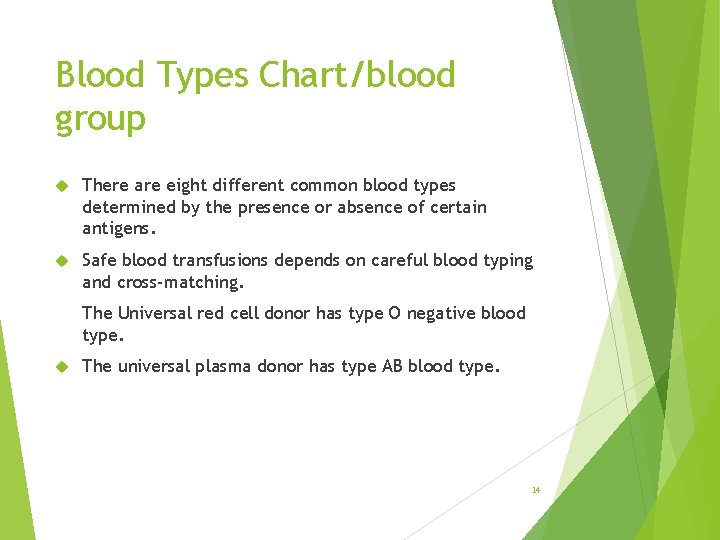 Blood Types Chart/blood group

There are eight different common blood types determined by the presence or absence of certain antigens.

Safe blood transfusions depends on careful blood typing and cross-matching.

The Universal red cell donor has type O negative blood type.

The universal plasma donor has type AB blood type.

14